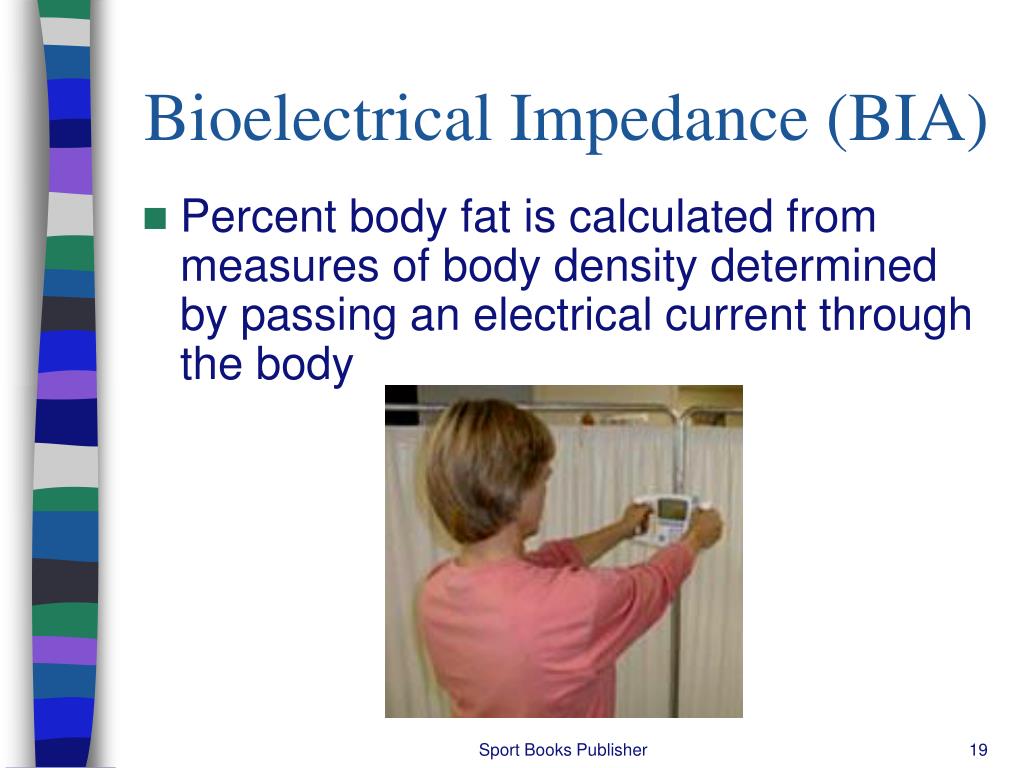 Bioelectrical Impedance (BIA)

Percent body fat is calculated from measures of body density determined by passing an electrical current through the body

Sport Books Publisher

19